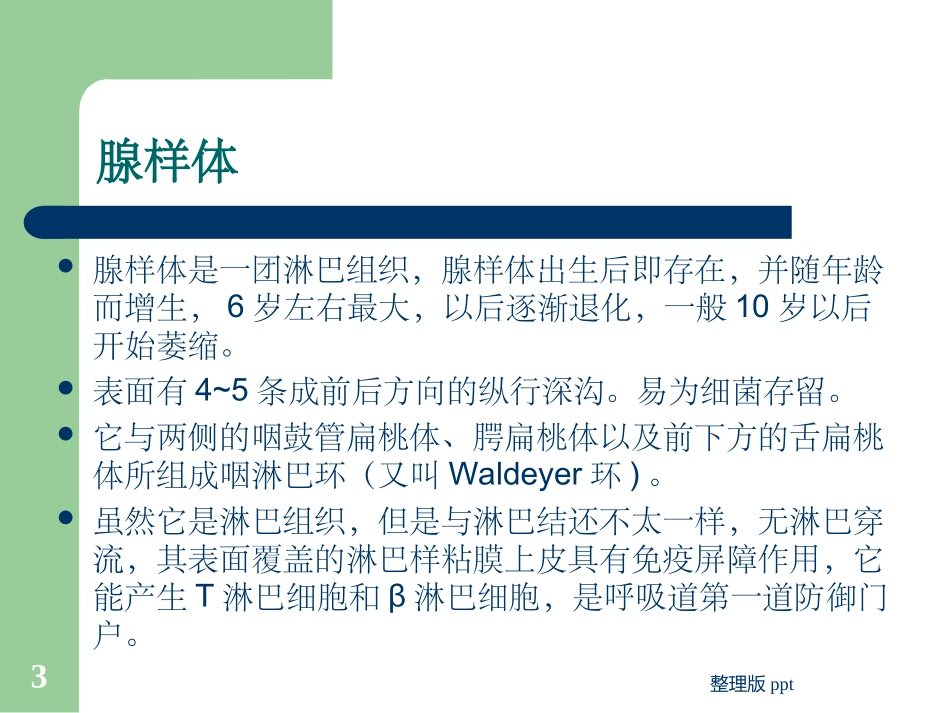 腺样体

- 腺样体是一团淋巴组织，腺样体出生后即存在，并随年龄而增生， 6 岁左右最大，以后逐渐退化，一般 10 岁以后开始萎缩。
- 表面有 4~5 条成前后方向的纵行深沟。易为细菌存留。
- 它与两侧的咽鼓管扁桃体、腭扁桃体以及前下方的舌扁桃体所组成咽淋巴环（又叫 Waldeyer 环 ) 。
- 虽然它是淋巴组织，但是与淋巴结还不太一样，无淋巴穿流，其表面覆盖的淋巴样粘膜上皮具有免疫屏障作用，它能产生 T 淋巴细胞和 β 淋巴细胞，是呼吸道第一道防御门户。

3

整理版 ppt